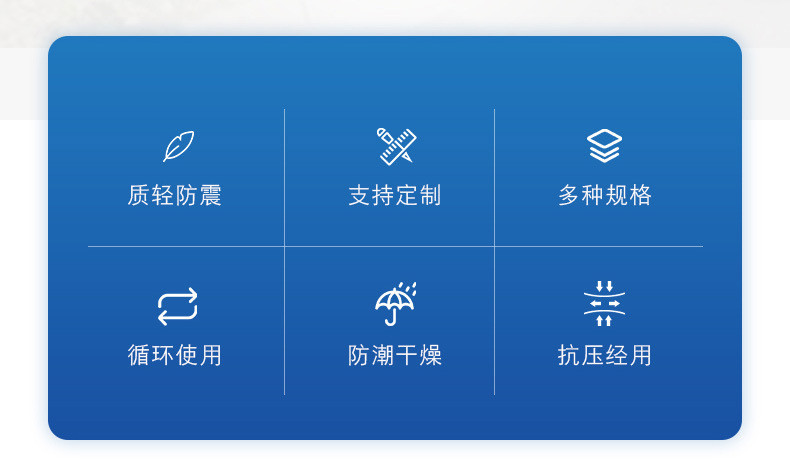 质轻防震

支持定制

多种规格

循环使用

防潮干燥

抗压经用